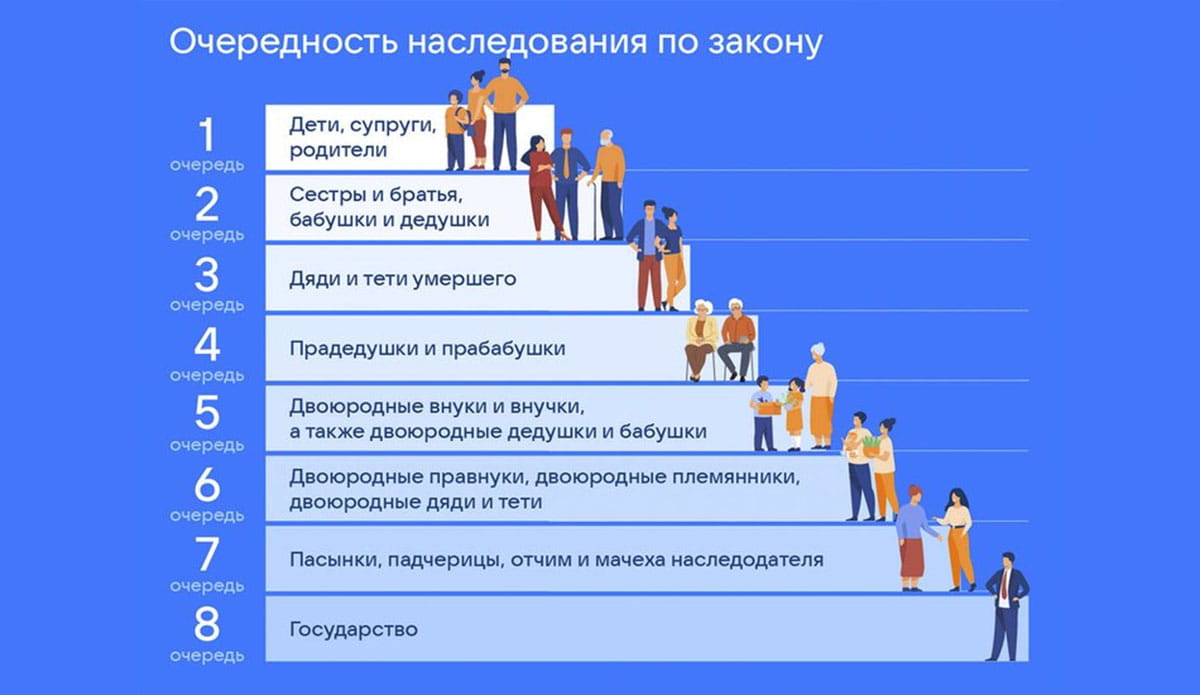 Очередность наследования по закону

1 очередь
Дети, супруги, родители

2 очередь
Сестры и братья, бабушки и дедушки

3 очередь
Дяди и тети умершего

4 очередь
Прадедушки и прабабушки

5 очередь
Двоюродные внуки и внучки, а также двоюродные дедушки и бабушки

6 очередь
Двоюродные правнуки, двоюродные племянники, двоюродные дяди и тети

7 очередь
Пасынки, падчерицы, отчим и мачеха наследодателя

8 очередь
Государство